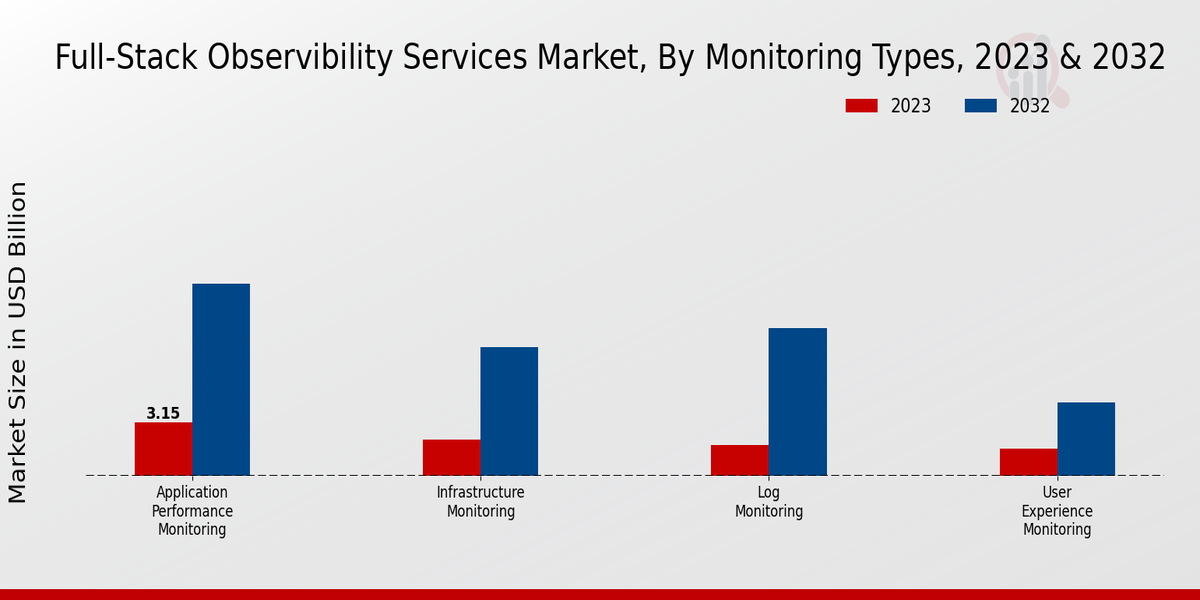 Full-Stack Observibility Services Market, By Monitoring Types, 2023 & 2032

2023
2032

Market Size in USD Billion

3.15

Application Performance Monitoring

Infrastructure Monitoring

Log Monitoring

User Experience Monitoring